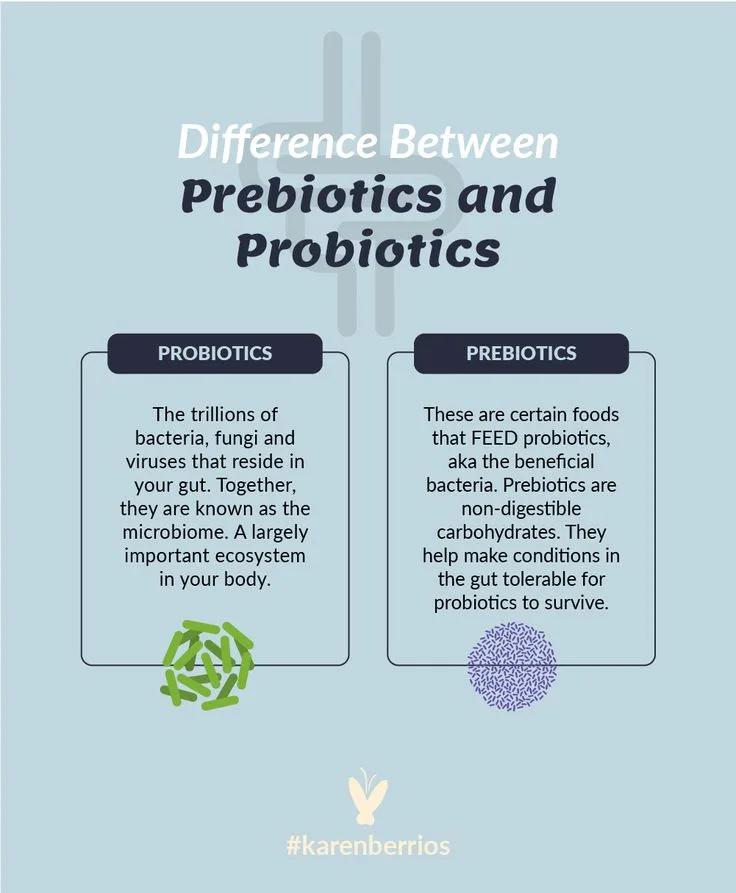 Difference Between
Prebiotics and Probiotics

PROBIOTICS

The trillions of bacteria, fungi and viruses that reside in your gut. Together, they are known as the microbiome. A largely important ecosystem in your body.

PREBIOTICS

These are certain foods that FEED probiotics, aka the beneficial bacteria. Prebiotics are non-digestible carbohydrates. They help make conditions in the gut tolerable for probiotics to survive.

#karenberrios